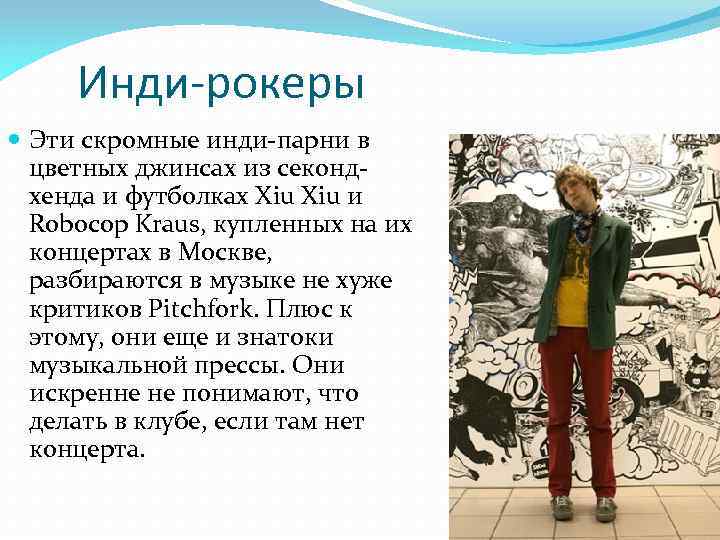 Инди-рокеры

Эти скромные инди-парни в цветных джинсах из секонд-хенда и футболках Xiu Xiu и Robocop Kraus, купленных на их концертах в Москве, разбираются в музыке не хуже критиков Pitchfork. Плюс к этому, они еще и знатоки музыкальной прессы. Они искренне не понимают, что делать в клубе, если там нет концерта.